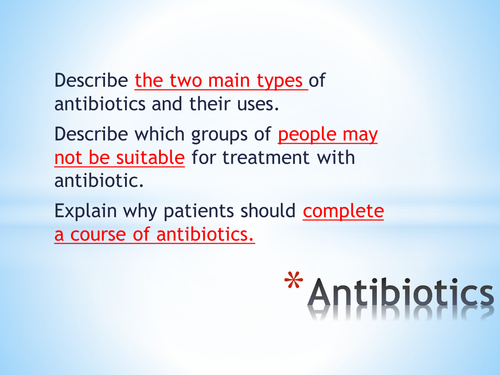 Describe the two main types of antibiotics and their uses.

Describe which groups of people may not be suitable for treatment with antibiotic.

Explain why patients should complete a course of antibiotics.

*Antibiotics